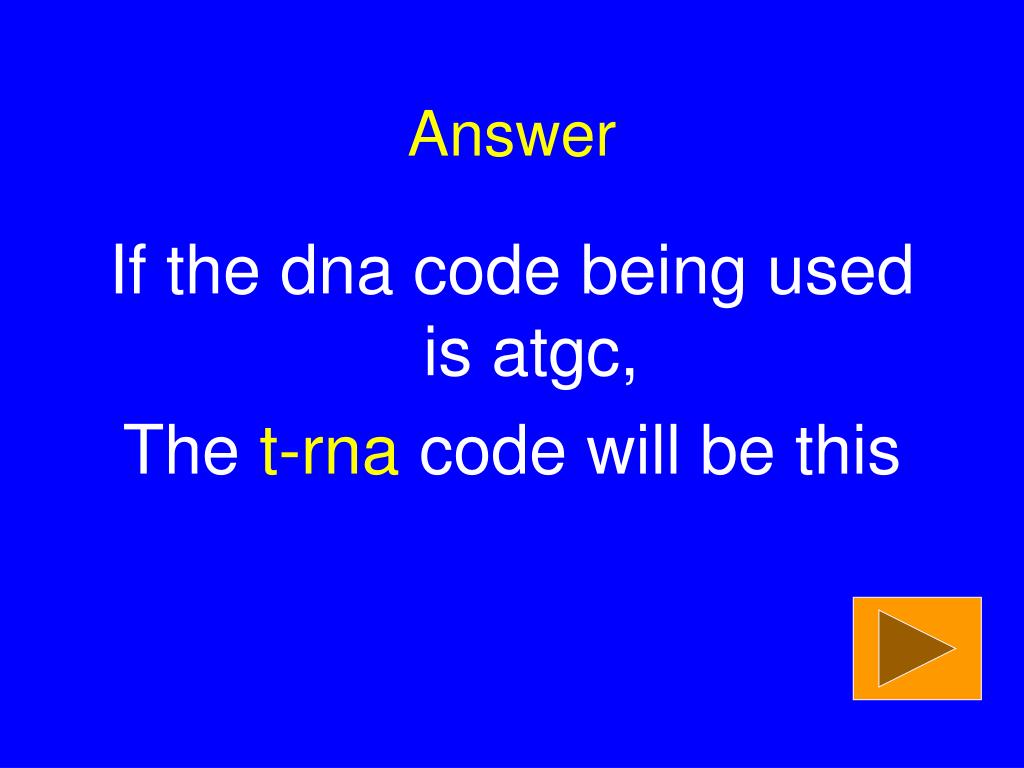 Answer

If the dna code being used is atgc,

The t-rna code will be this